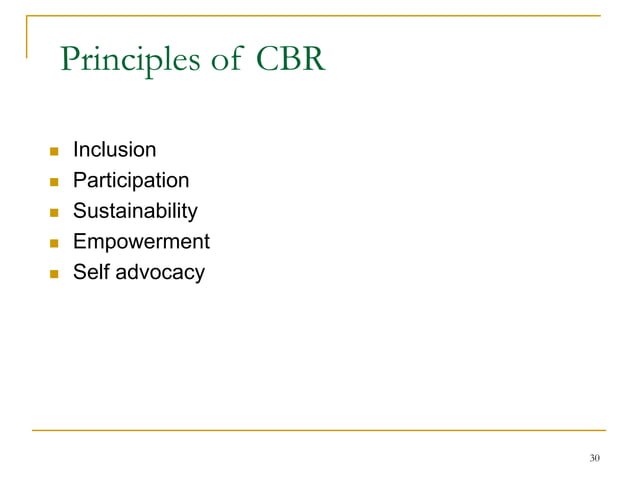 Principles of CBR

- Inclusion
- Participation
- Sustainability
- Empowerment
- Self advocacy

30